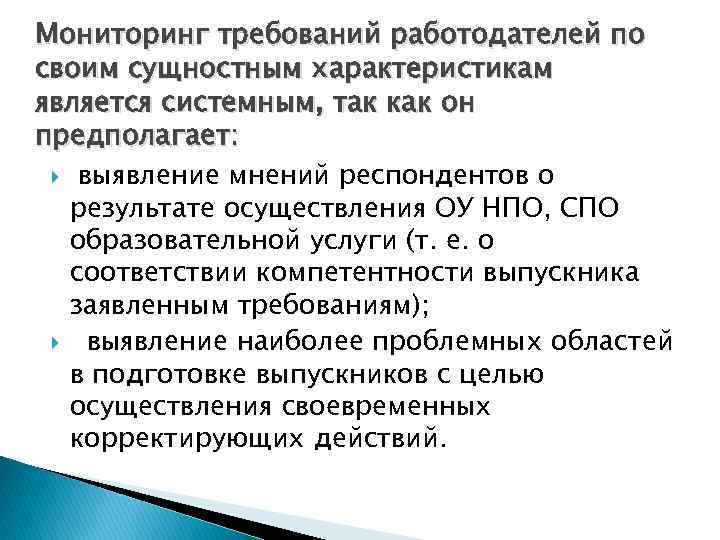 Мониторинг требований работодателей по своим сущностным характеристикам является системным, так как он предполагает:

выявление мнений респондентов о результате осуществления ОУ НПО, СПО образовательной услуги (т. е. о соответствии компетентности выпускника заявленным требованиям);

выявление наиболее проблемных областей в подготовке выпускников с целью осуществления своевременных корректирующих действий.